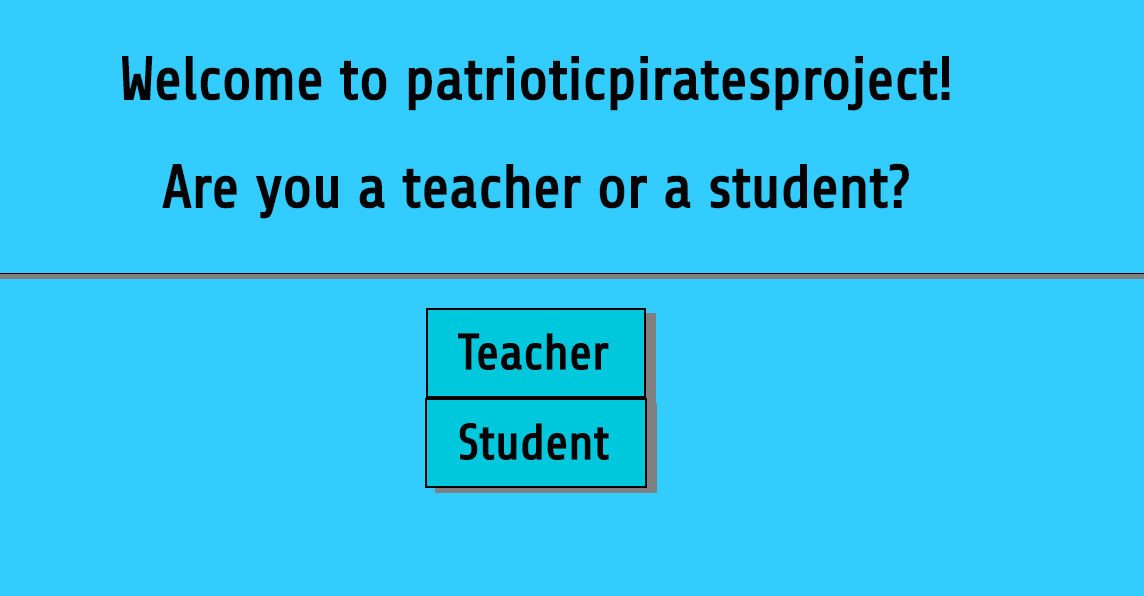 Welcome to patrioticpiratesproject!

Are you a teacher or a student?

Teacher

Student